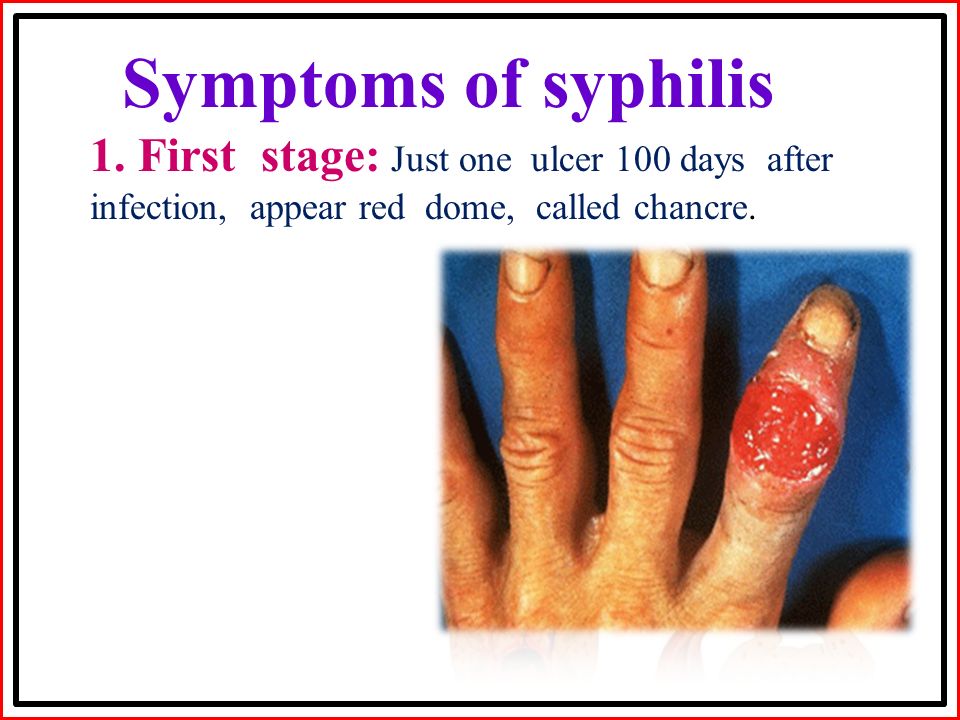 Symptoms of syphilis

1. First stage: Just one ulcer 100 days after infection, appear red dome, called chancre.